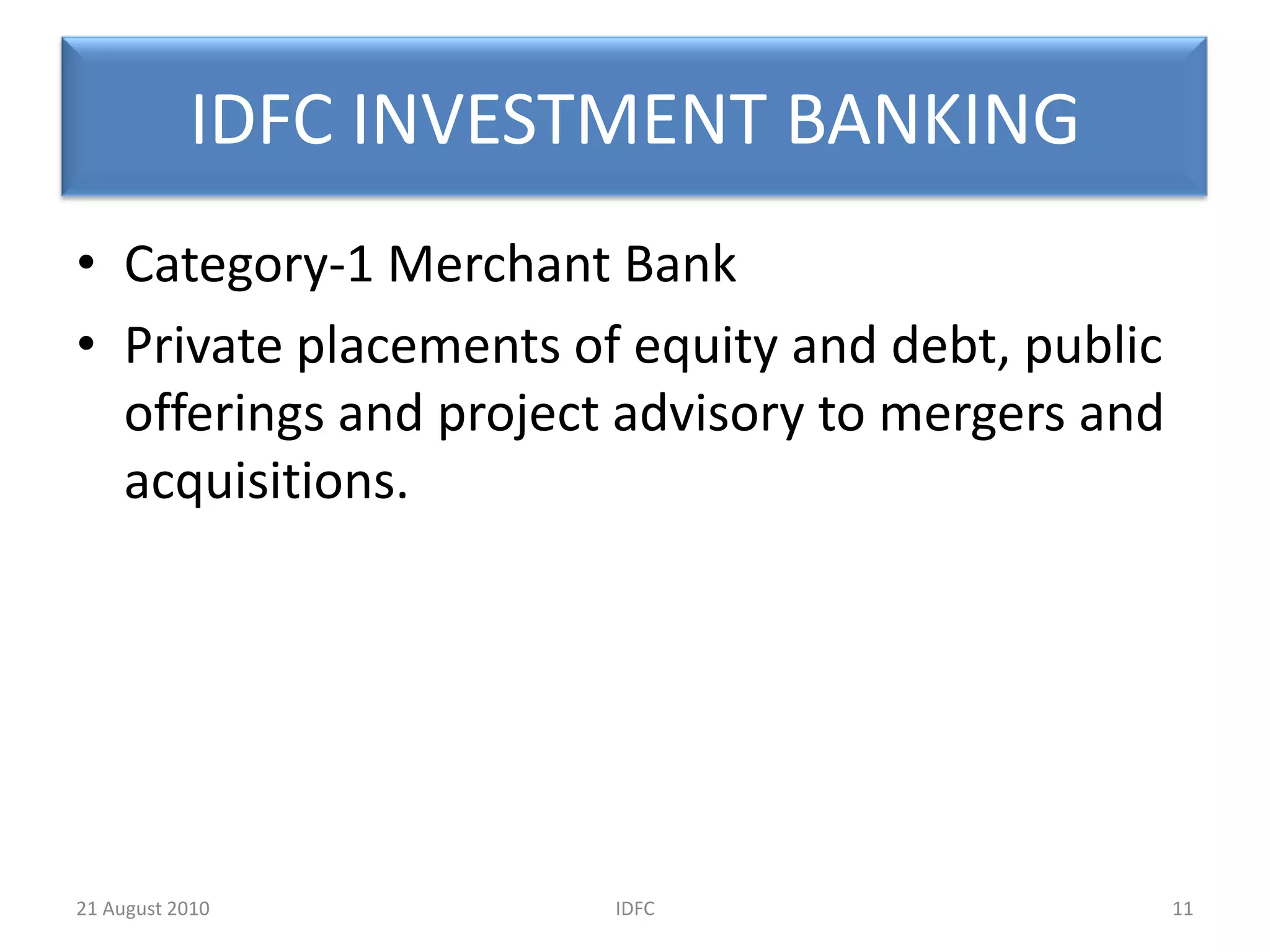 IDFC INVESTMENT BANKING

• Category-1 Merchant Bank
• Private placements of equity and debt, public offerings and project advisory to mergers and acquisitions.

21 August 2010 IDFC 11